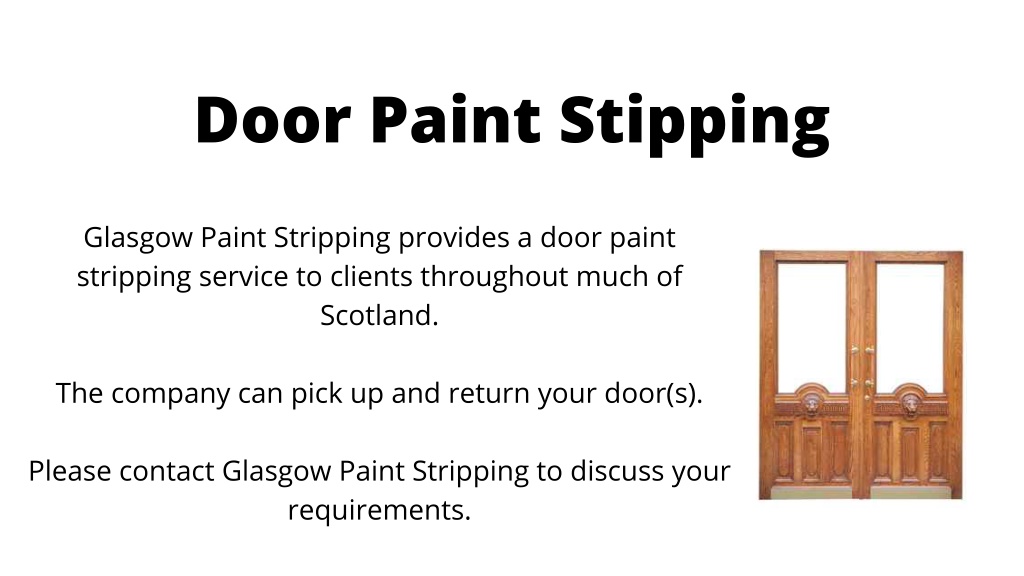 Door Paint Stipping

Glasgow Paint Stripping provides a door paint stripping service to clients throughout much of Scotland.

The company can pick up and return your door(s).

Please contact Glasgow Paint Stripping to discuss your requirements.